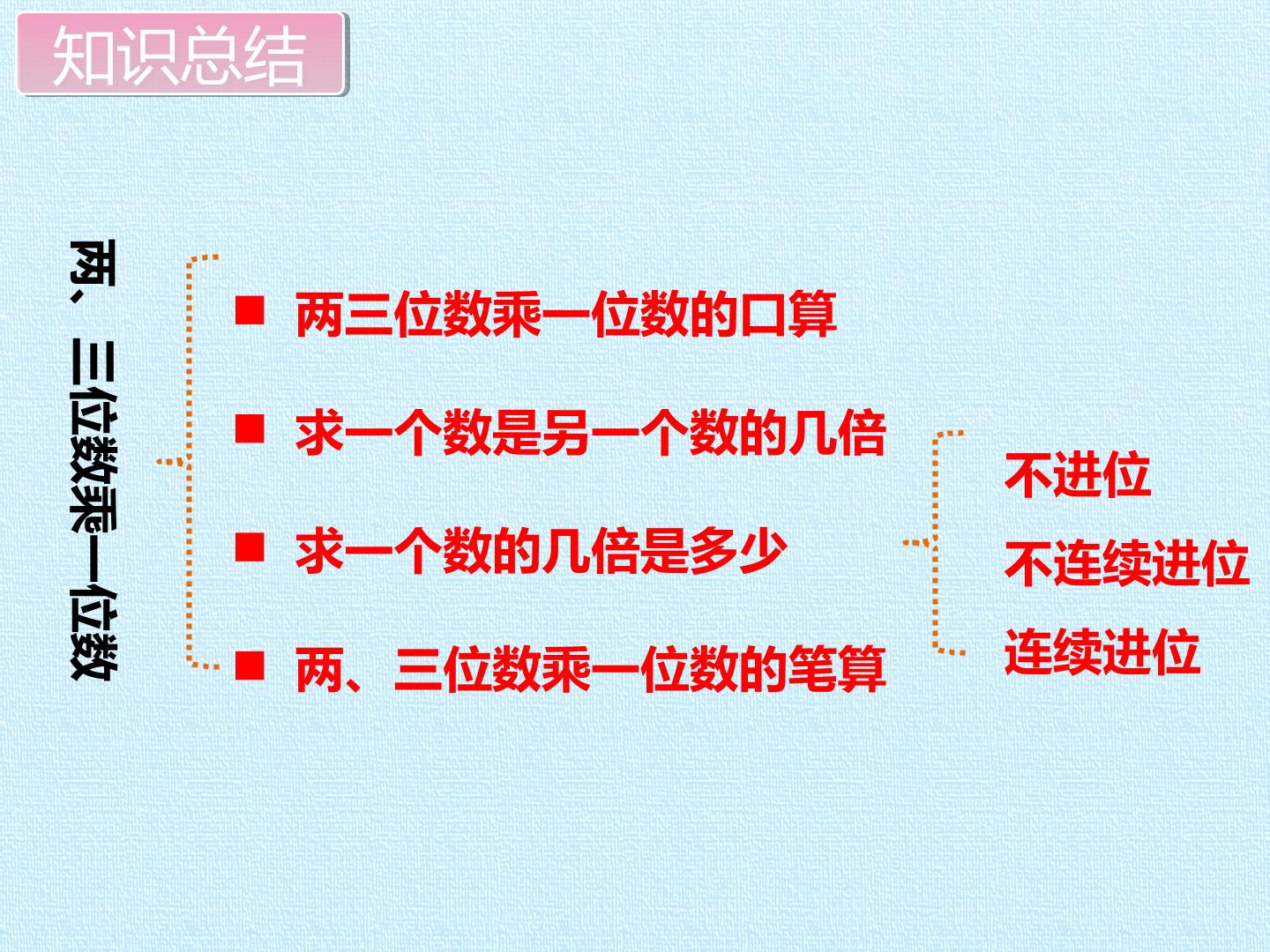 知识总结

两、三位数乘一位数

■ 两三位数乘一位数的口算

■ 求一个数是另一个数的几倍

■ 求一个数的几倍是多少

■ 两、三位数乘一位数的笔算

不进位

不连续进位

连续进位